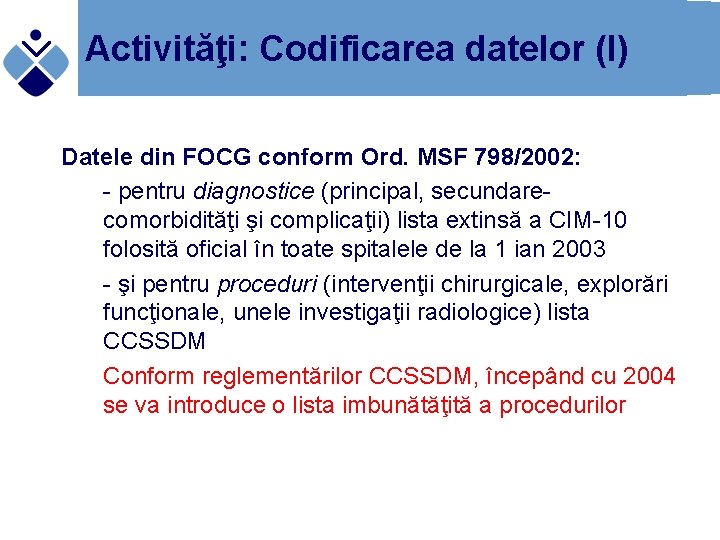 Activităţi: Codificarea datelor (I)

Datele din FOCG conform Ord. MSF 798/2002:

- pentru diagnostice (principal, secundare-comorbidităţi şi complicaţii) lista extinsă a CIM-10 folosită oficial în toate spitalele de la 1 ian 2003

- şi pentru proceduri (intervenţii chirurgicale, explorări funcţionale, unele investigaţii radiologice) lista CCSSDM

Conform reglementărilor CCSSDM, începând cu 2004 se va introduce o lista imbunătăţită a procedurilor